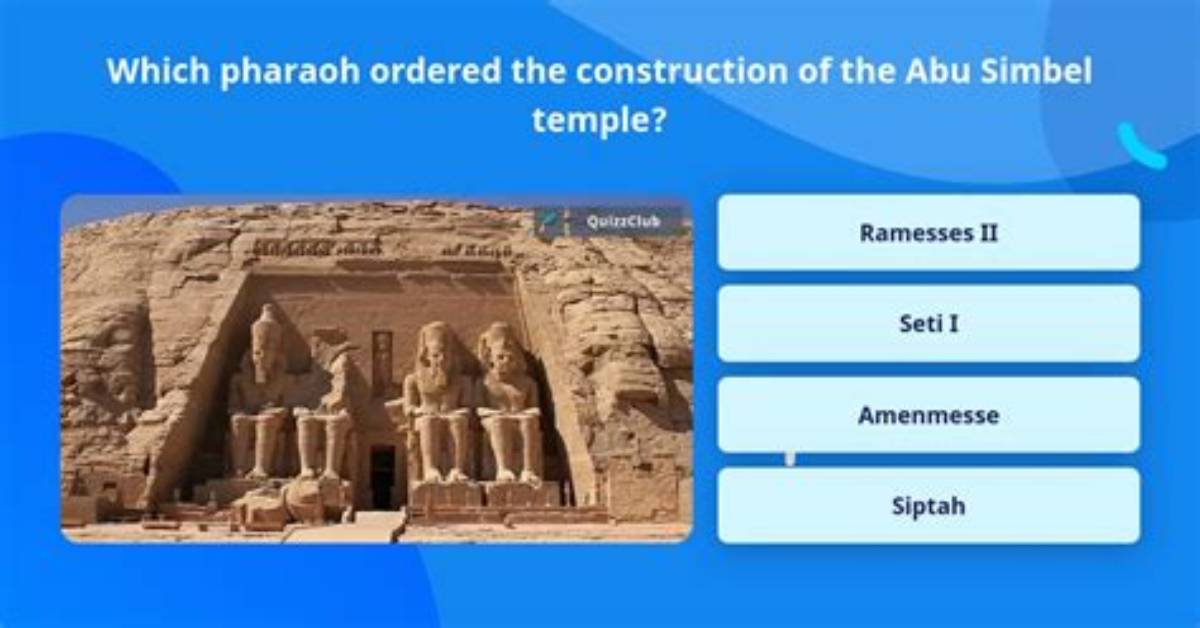 Which pharaoh ordered the construction of the Abu Simbel temple?

QuizzClub

Ramesses II

Seti I

Amenmesse

Siptah